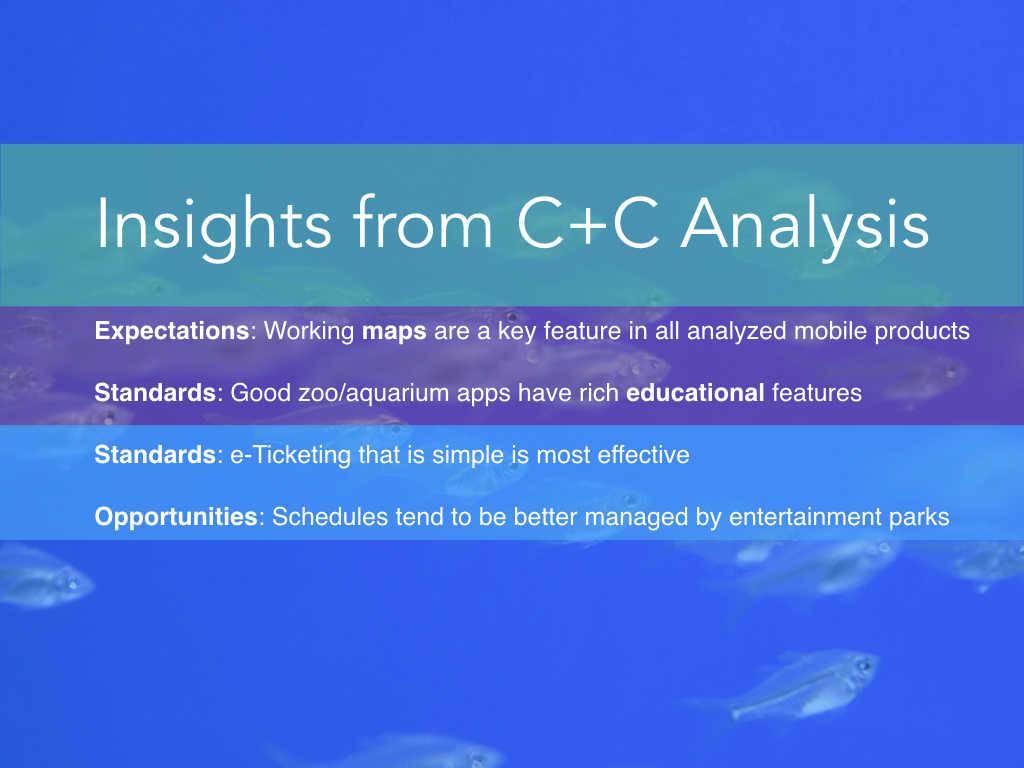 Insights from C+C Analysis

Expectations: Working maps are a key feature in all analyzed mobile products

Standards: Good zoo/aquarium apps have rich educational features

Standards: e-Ticketing that is simple is most effective

Opportunities: Schedules tend to be better managed by entertainment parks